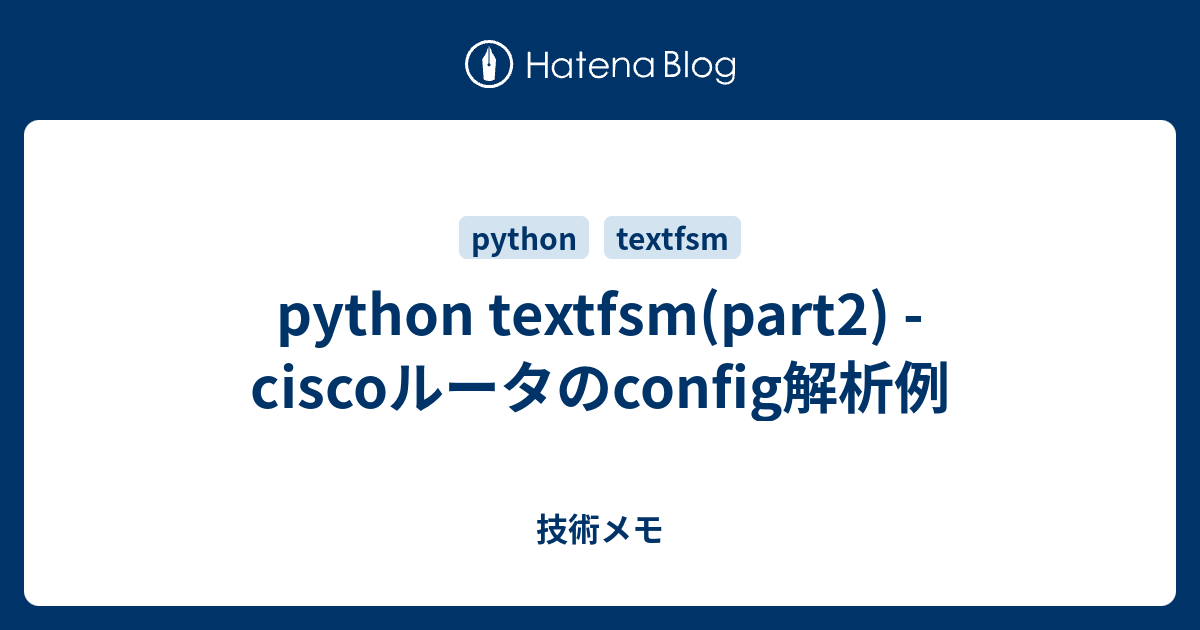 Hatena Blog

python textfsm

python textfsm(part2) - ciscoルータのconfig解析例

技術メモ